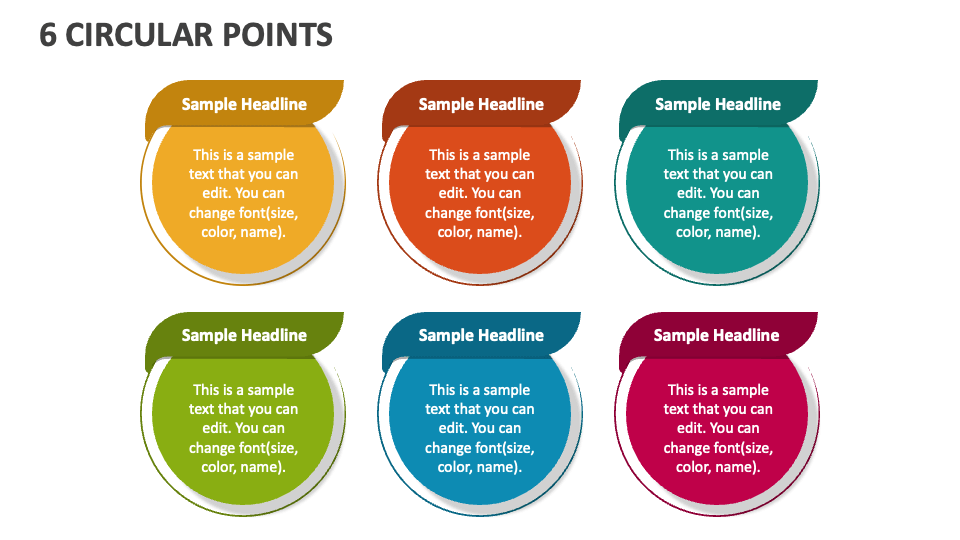 6 CIRCULAR POINTS

Sample Headline

This is a sample text that you can edit. You can change font(size, color, name).

Sample Headline

This is a sample text that you can edit. You can change font(size, color, name).

Sample Headline

This is a sample text that you can edit. You can change font(size, color, name).

Sample Headline

This is a sample text that you can edit. You can change font(size, color, name).

Sample Headline

This is a sample text that you can edit. You can change font(size, color, name).

Sample Headline

This is a sample text that you can edit. You can change font(size, color, name).